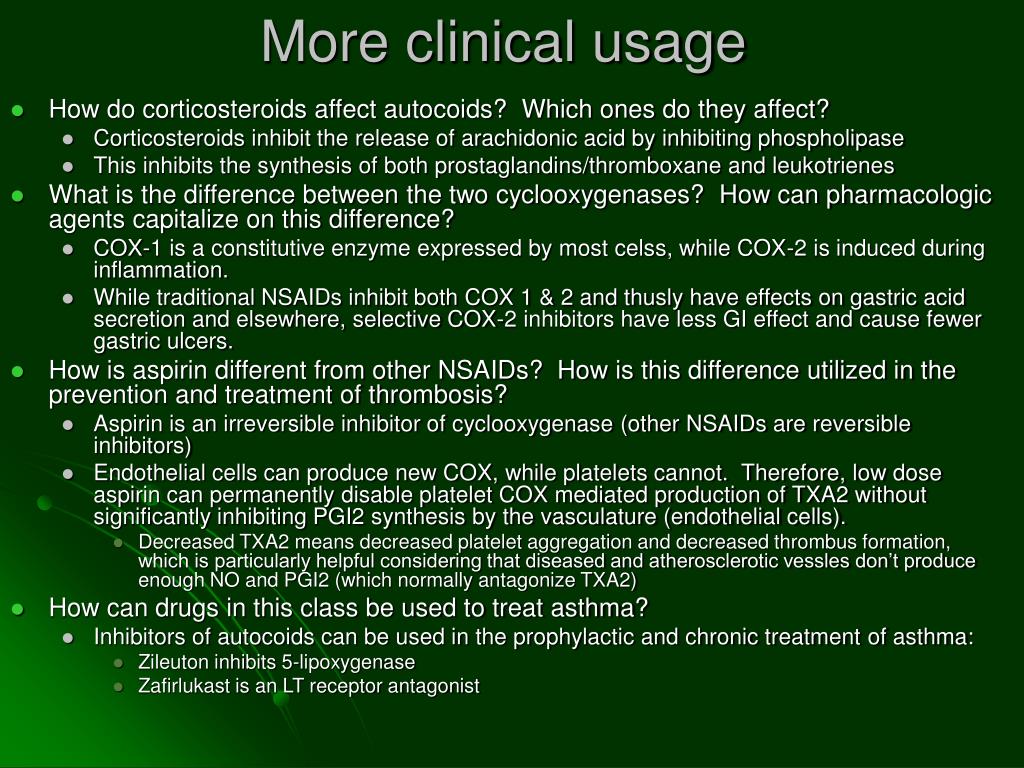 More clinical usage

- How do corticosteroids affect autocoids? Which ones do they affect?
  - Corticosteroids inhibit the release of arachidonic acid by inhibiting phospholipase
  - This inhibits the synthesis of both prostaglandins/thromboxane and leukotrienes
- What is the difference between the two cyclooxygenases? How can pharmacologic agents capitalize on this difference?
  - COX-1 is a constitutive enzyme expressed by most celss, while COX-2 is induced during inflammation.
  - While traditional NSAIDs inhibit both COX 1 & 2 and thusly have effects on gastric acid secretion and elsewhere, selective COX-2 inhibitors have less GI effect and cause fewer gastric ulcers.
- How is aspirin different from other NSAIDs? How is this difference utilized in the prevention and treatment of thrombosis?
  - Aspirin is an irreversible inhibitor of cyclooxygenase (other NSAIDs are reversible inhibitors)
  - Endothelial cells can produce new COX, while platelets cannot. Therefore, low dose aspirin can permanently disable platelet COX mediated production of TXA2 without significantly inhibiting PGI2 synthesis by the vasculature (endothelial cells).
    - Decreased TXA2 means decreased platelet aggregation and decreased thrombus formation, which is particularly helpful considering that diseased and atherosclerotic vessles don't produce enough NO and PGI2 (which normally antagonize TXA2)
- How can drugs in this class be used to treat asthma?
  - Inhibitors of autocoids can be used in the prophylactic and chronic treatment of asthma:
    - Zileuton inhibits 5-lipoxygenase
    - Zafirlukast is an LT receptor antagonist